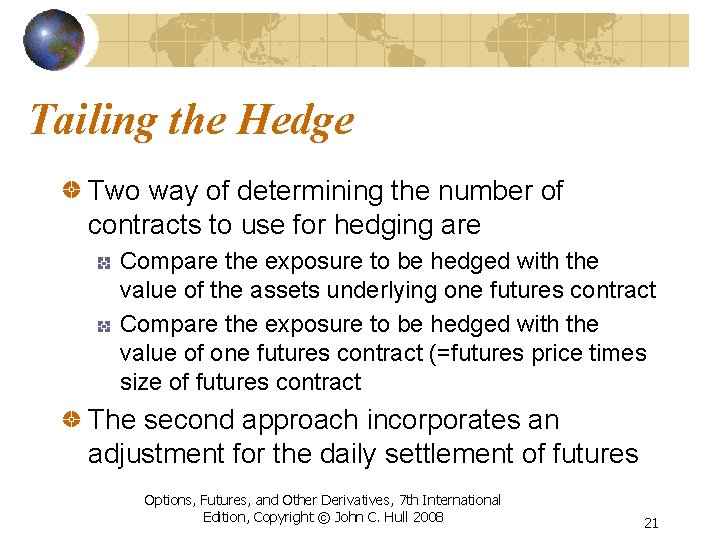 Tailing the Hedge

Two way of determining the number of contracts to use for hedging are

Compare the exposure to be hedged with the value of the assets underlying one futures contract

Compare the exposure to be hedged with the value of one futures contract (=futures price times size of futures contract

The second approach incorporates an adjustment for the daily settlement of futures

Options, Futures, and Other Derivatives, 7th International Edition, Copyright © John C. Hull 2008

21